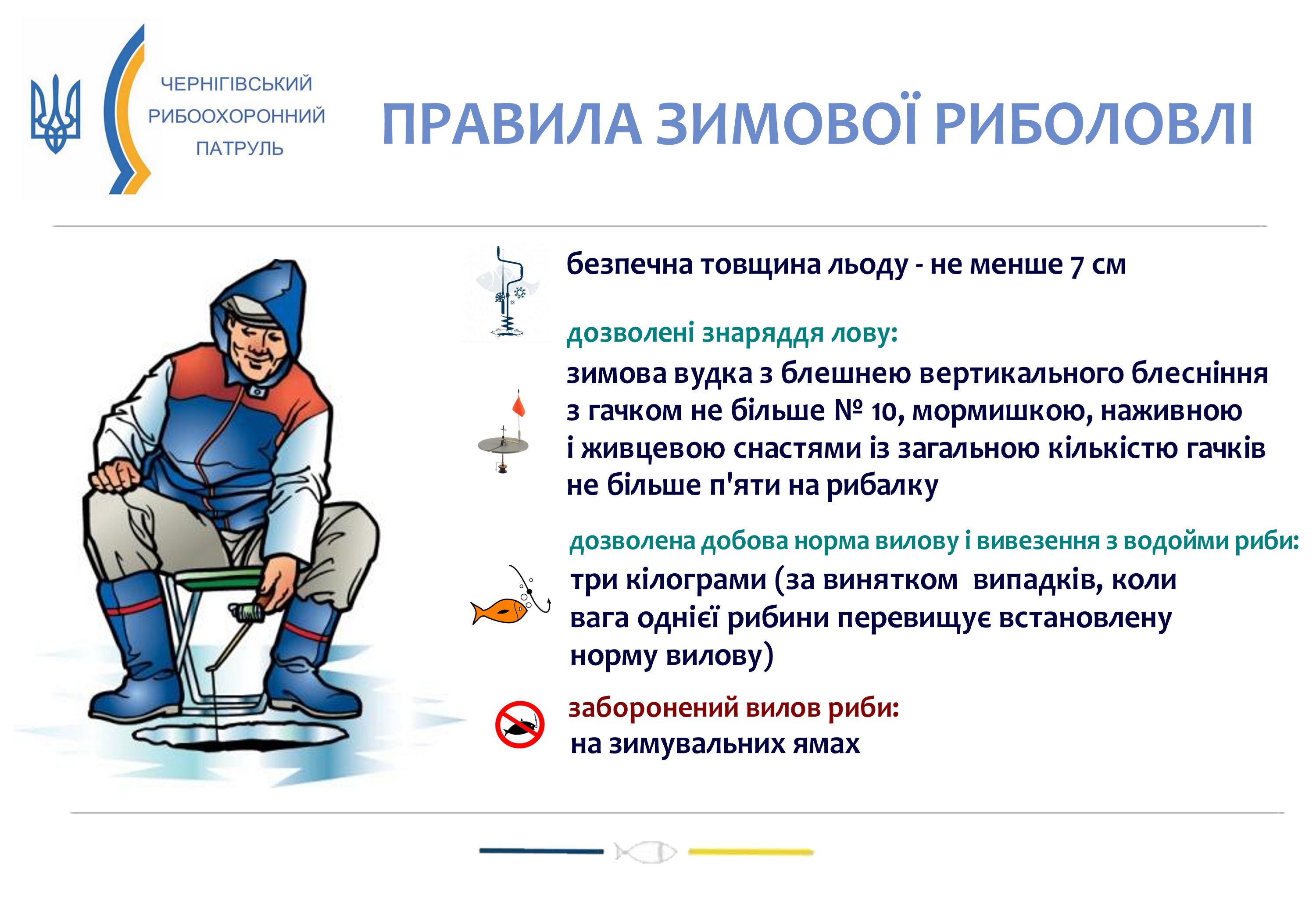 ЧЕРНІГІВСЬКИЙ РИБООХОРОННИЙ ПАТРУЛЬ

ПРАВИЛА ЗИМОВОЇ РИБОЛОВЛІ

безпечна товщина льоду - не менше 7 см

дозволені знаряддя лову:

зимова вудка з блешнею вертикального блесніння з гачком не більше № 10, мормишкою, наживною і живцевою снастями із загальною кількістю гачків не більше п'яти на рибалку

дозволена добова норма вилову і вивезення з водойми риби:

три кілограми (за винятком випадків, коли вага однієї рибини перевищує встановлену норму вилову)

заборонений вилов риби:

на зимувальних ямах